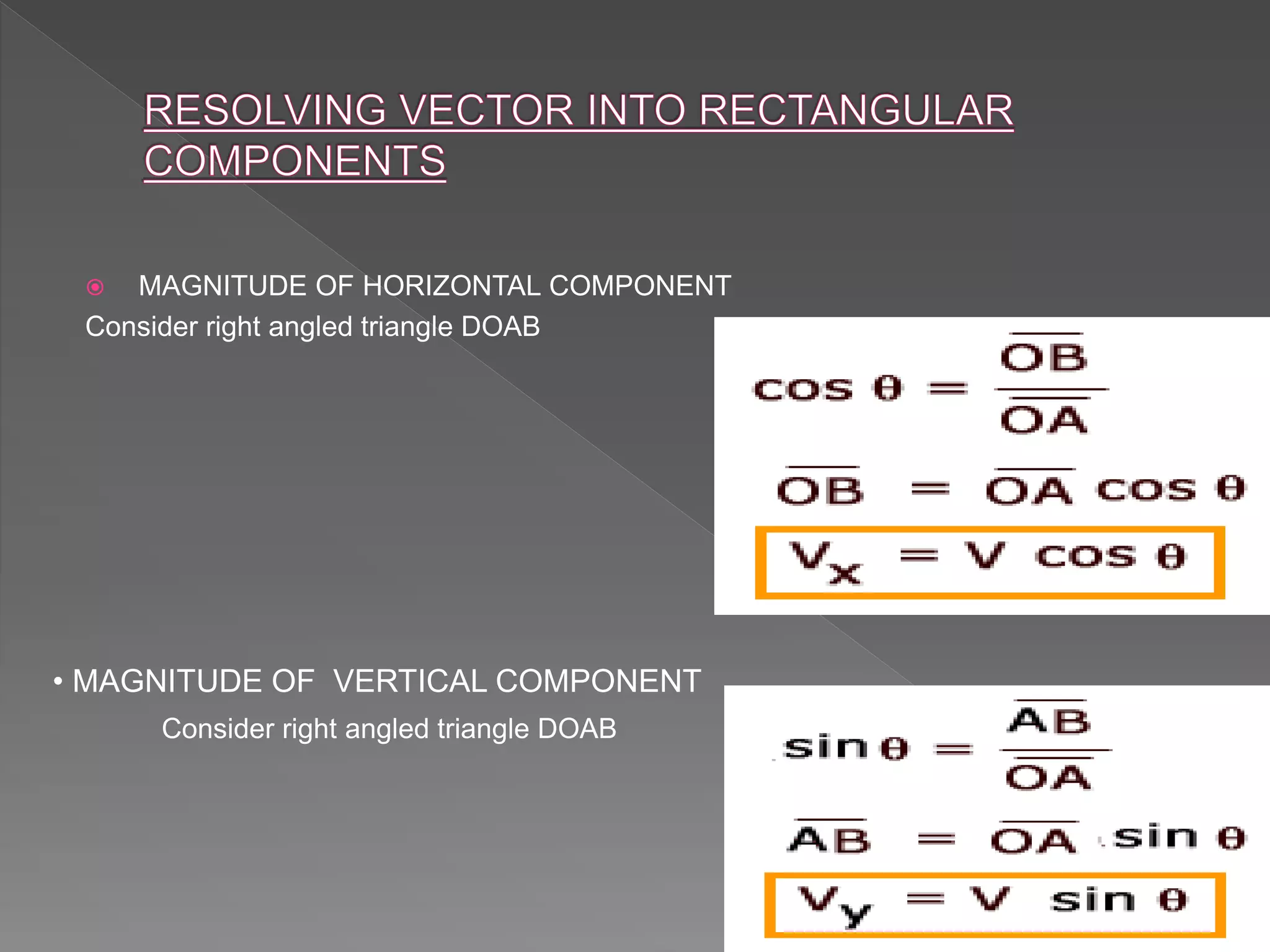 RESOLVING VECTOR INTO RECTANGULAR COMPONENTS

MAGNITUDE OF HORIZONTAL COMPONENT

Consider right angled triangle DOAB

$\cos\theta = \frac{\overline{OB}}{\overline{OA}}$

$\overline{OB} = \overline{OA}\cos\theta$

$V_x = V\cos\theta$

• MAGNITUDE OF VERTICAL COMPONENT

Consider right angled triangle DOAB

$\sin\theta = \frac{\overline{AB}}{\overline{OA}}$

$\overline{AB} = \overline{OA}\sin\theta$

$V_y = V\sin\theta$